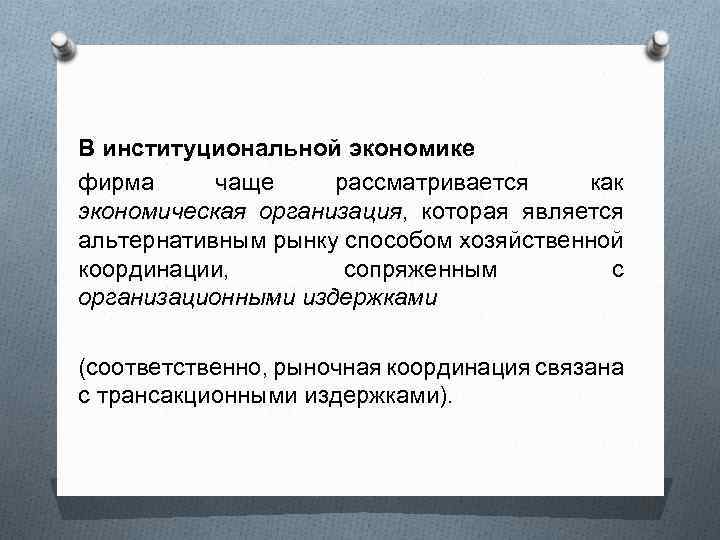 В институциональной экономике

фирма чаще рассматривается как экономическая организация, которая является альтернативным рынку способом хозяйственной координации, сопряженным с организационными издержками

(соответственно, рыночная координация связана с трансакционными издержками).